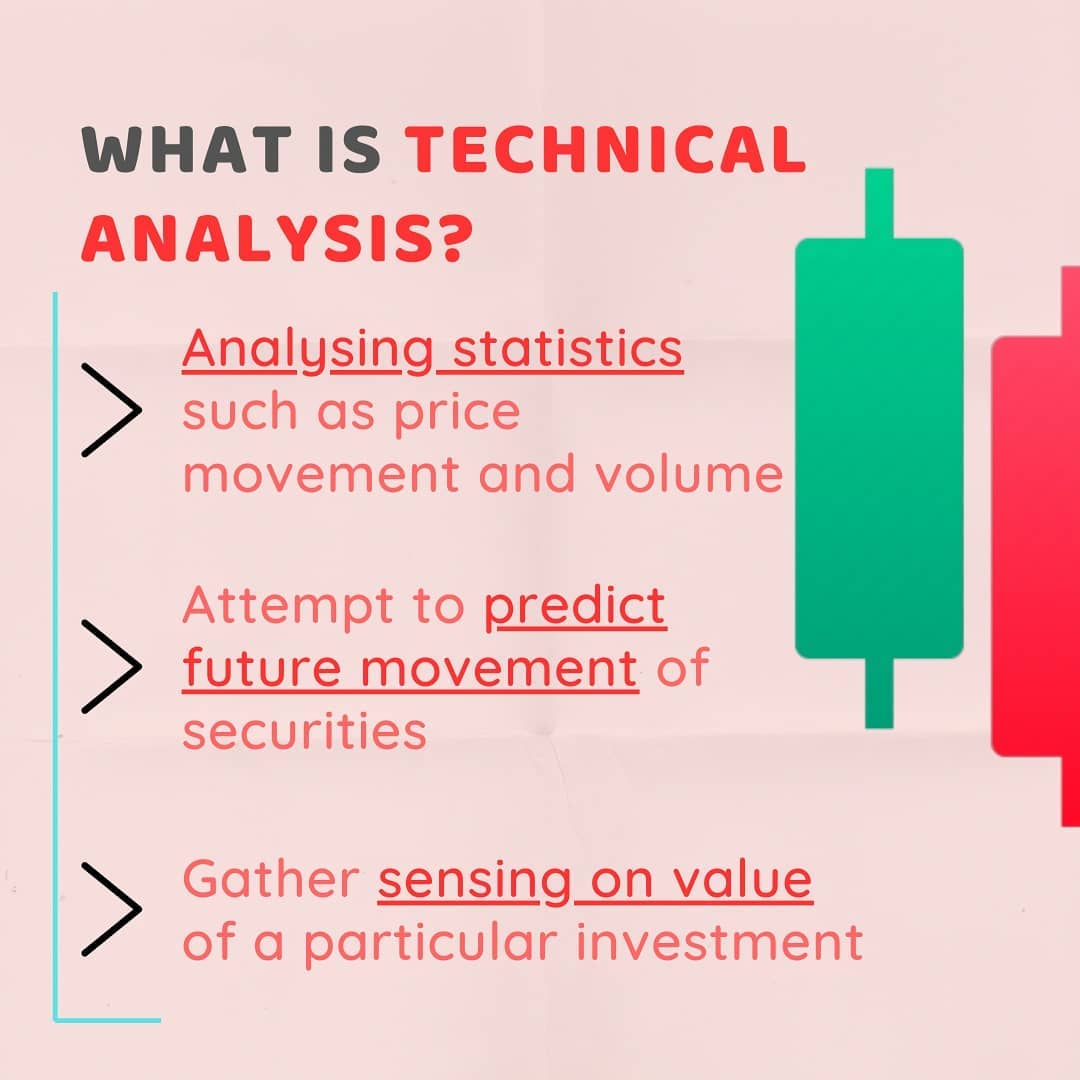 WHAT IS TECHNICAL ANALYSIS?

Analysing statistics such as price movement and volume

Attempt to predict future movement of securities

Gather sensing on value of a particular investment